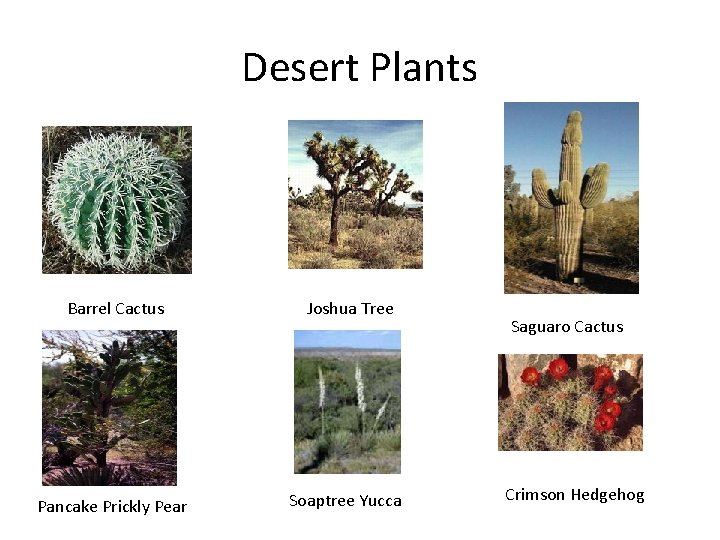 Desert Plants

Barrel Cactus

Joshua Tree

Saguaro Cactus

Pancake Prickly Pear

Soaptree Yucca

Crimson Hedgehog